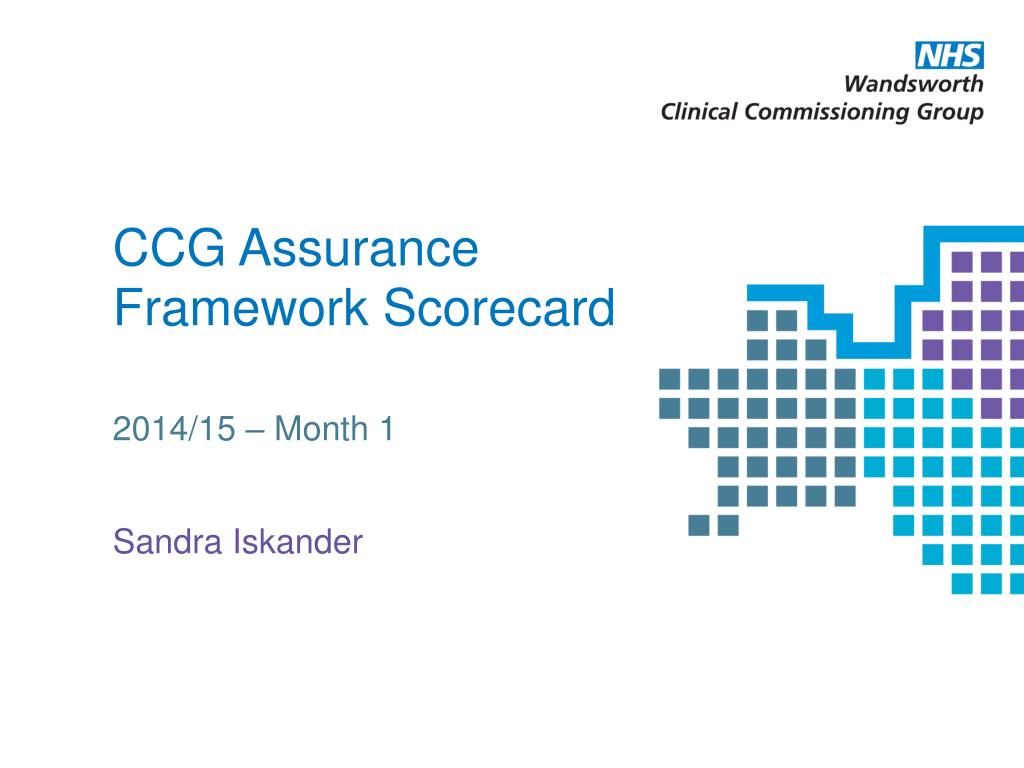 NHS
Wandsworth
Clinical Commissioning Group

CCG Assurance Framework Scorecard

2014/15 – Month 1

Sandra Iskander